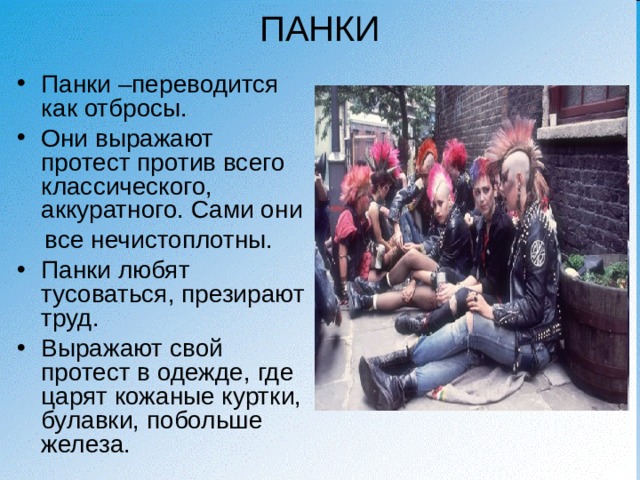 ПАНКИ

• Панки –переводится как отбросы.

• Они выражают протест против всего классического, аккуратного. Сами они все нечистоплотны.

• Панки любят тусоваться, презирают труд.

• Выражают свой протест в одежде, где царят кожаные куртки, булавки, побольше железа.